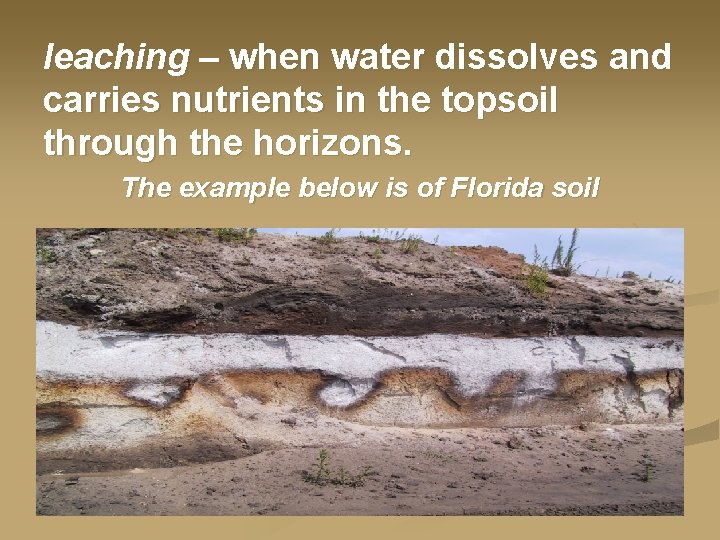 leaching – when water dissolves and carries nutrients in the topsoil through the horizons.

The example below is of Florida soil